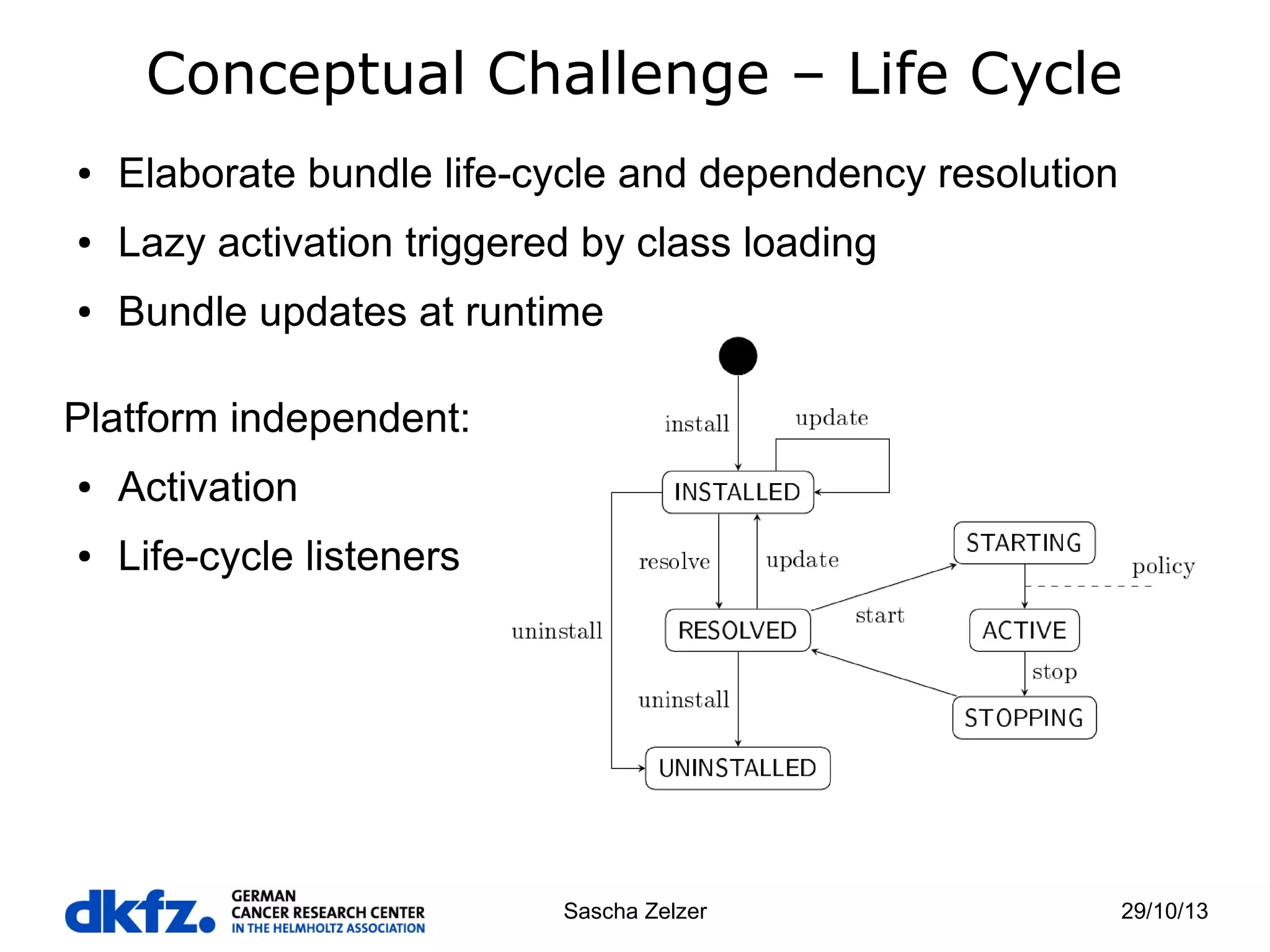 Conceptual Challenge – Life Cycle

• Elaborate bundle life-cycle and dependency resolution
• Lazy activation triggered by class loading
• Bundle updates at runtime

Platform independent:
• Activation
• Life-cycle listeners

install
update
INSTALLED
resolve
update
STARTING
policy
uninstall
RESOLVED
start
ACTIVE
stop
uninstall
STOPPING
UNINSTALLED

dkfz. GERMAN CANCER RESEARCH CENTER IN THE HELMHOLTZ ASSOCIATION

Sascha Zelzer

29/10/13